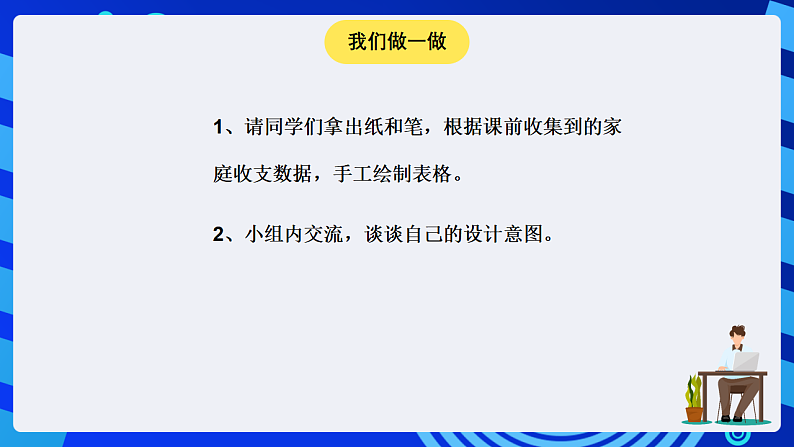 我们做一做

1、请同学们拿出纸和笔，根据课前收集到的家庭收支数据，手工绘制表格。

2、小组内交流，谈谈自己的设计意图。